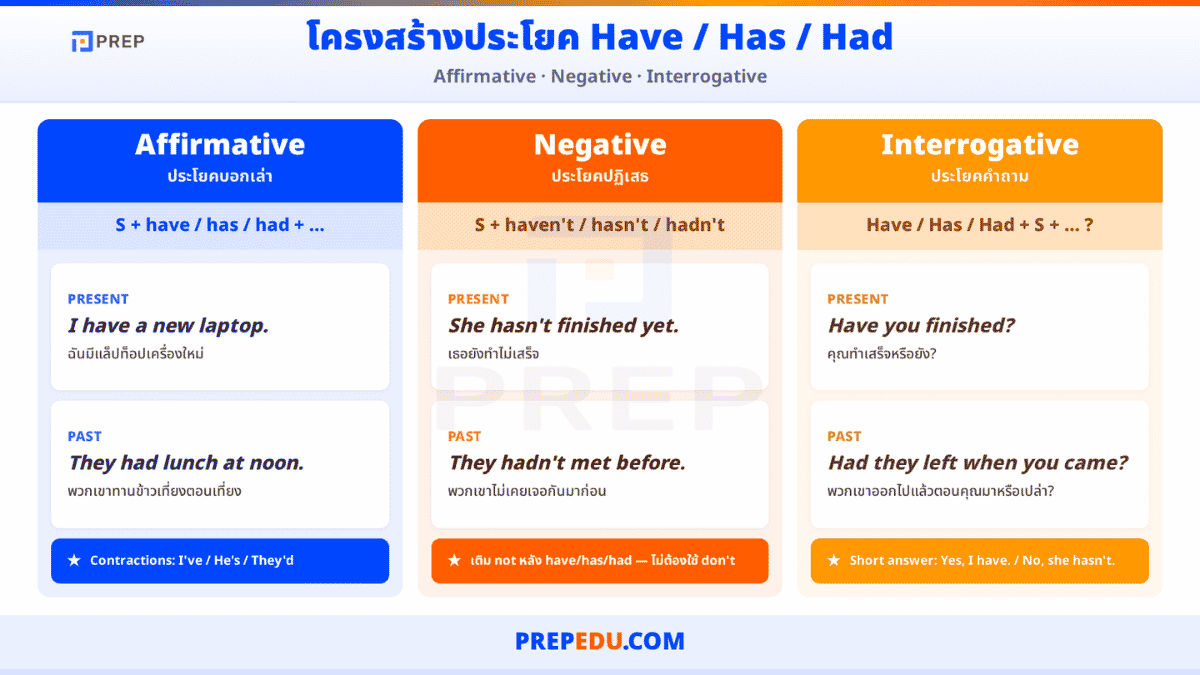 PREP

โครงสร้างประโยค Have / Has / Had

Affirmative · Negative · Interrogative

Affirmative
ประโยคบอกเล่า

S + have / has / had + ...

PRESENT
I have a new laptop.
ฉันมีแล็ปท็อปเครื่องใหม่

PAST
They had lunch at noon.
พวกเขาทานข้าวเที่ยงตอนเที่ยง

★ Contractions: I've / He's / They'd

Negative
ประโยคปฏิเสธ

S + haven't / hasn't / hadn't

PRESENT
She hasn't finished yet.
เธอยังทำไม่เสร็จ

PAST
They hadn't met before.
พวกเขาไม่เคยเจอกันมาก่อน

★ เติม not หลัง have/has/had — ไม่ต้องใช้ don't

Interrogative
ประโยคคำถาม

Have / Has / Had + S + ... ?

PRESENT
Have you finished?
คุณทำเสร็จหรือยัง?

PAST
Had they left when you came?
พวกเขาออกไปแล้วตอนคุณมาหรือเปล่า?

★ Short answer: Yes, I have. / No, she hasn't.

PREP

PREPEDU.COM